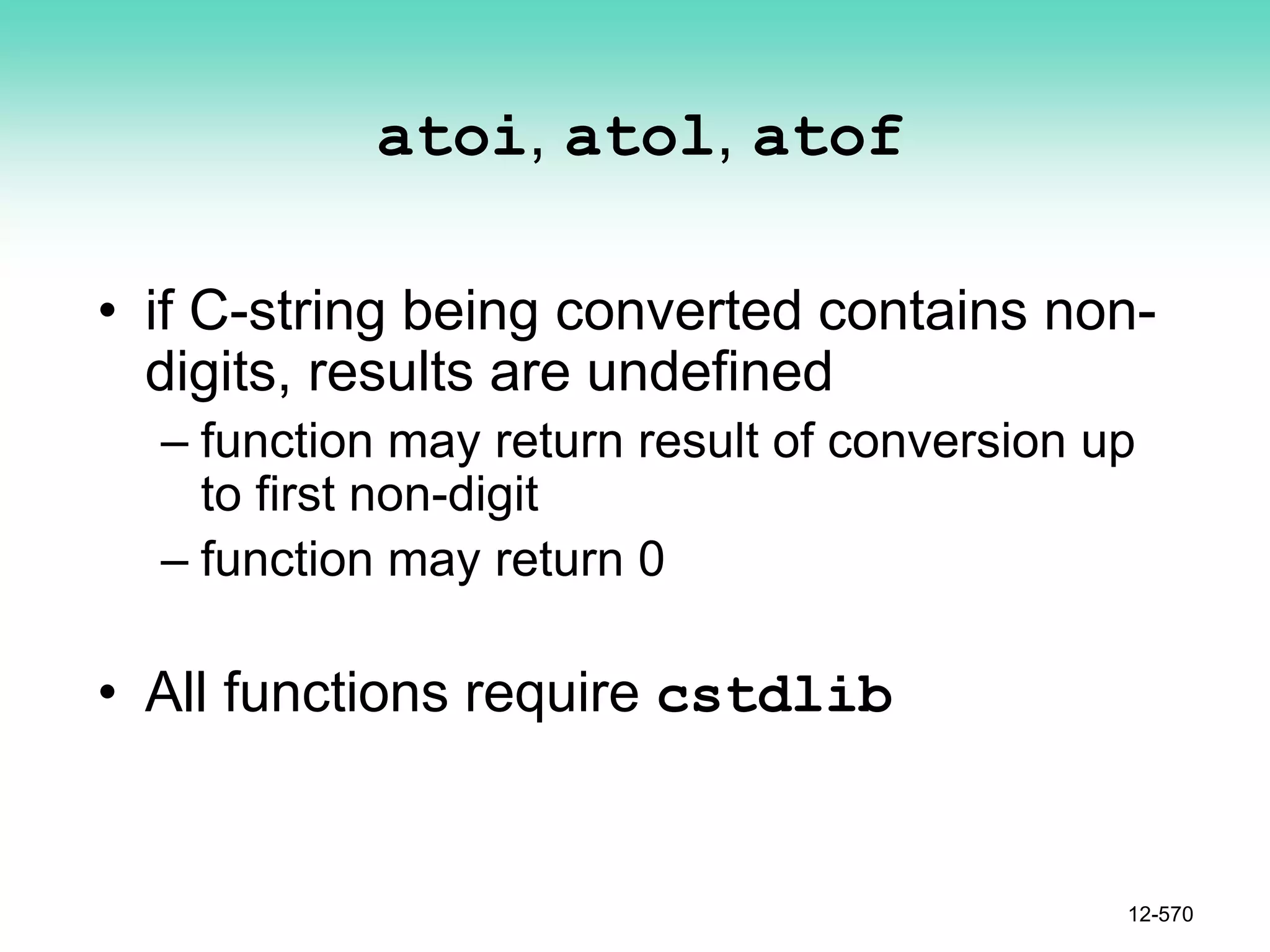 atoi, atol, atof

• if C-string being converted contains non-digits, results are undefined
  – function may return result of conversion up to first non-digit
  – function may return 0

• All functions require cstdlib

12-570